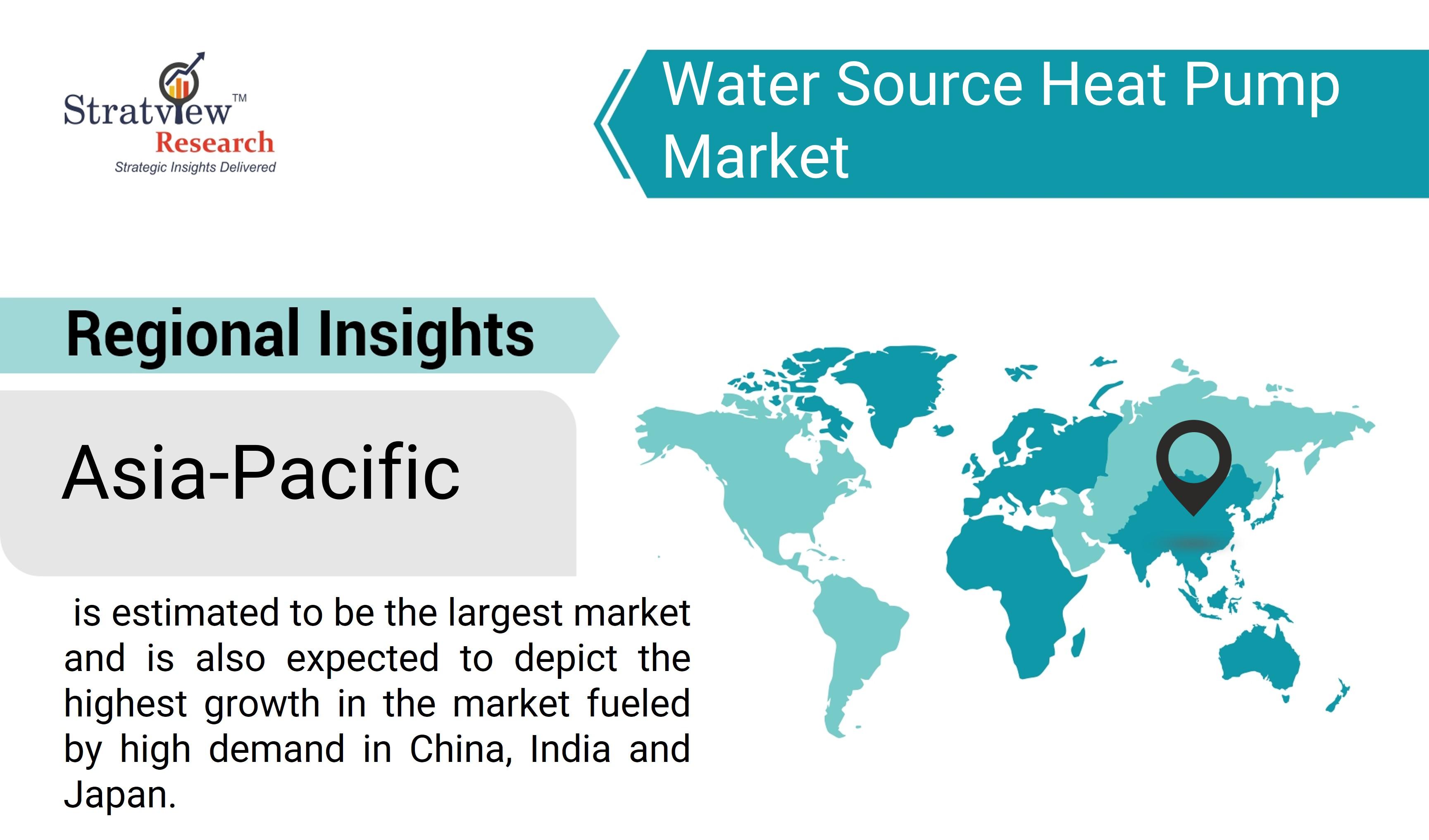 Stratview™
Research
Strategic Insights Delivered

Water Source Heat Pump Market

Regional Insights

Asia-Pacific

is estimated to be the largest market and is also expected to depict the highest growth in the market fueled by high demand in China, India and Japan.